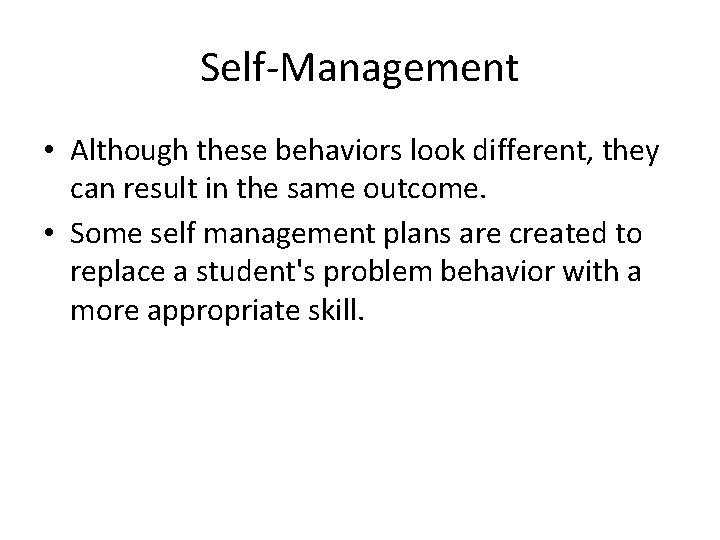 Self-Management

• Although these behaviors look different, they can result in the same outcome.

• Some self management plans are created to replace a student's problem behavior with a more appropriate skill.